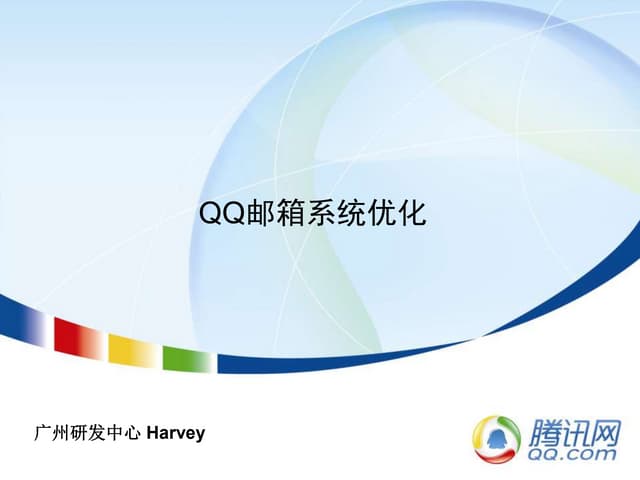 QQ邮箱系统优化

广州研发中心 Harvey

腾讯网
QQ.com